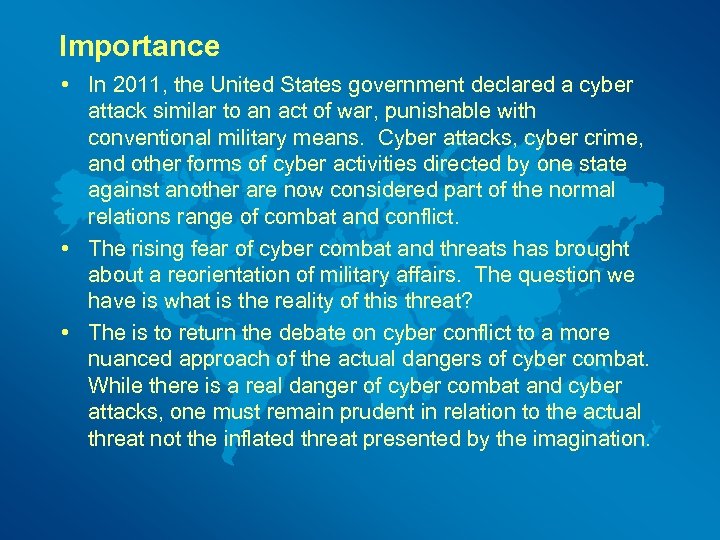 Importance

• In 2011, the United States government declared a cyber attack similar to an act of war, punishable with conventional military means. Cyber attacks, cyber crime, and other forms of cyber activities directed by one state against another are now considered part of the normal relations range of combat and conflict.

• The rising fear of cyber combat and threats has brought about a reorientation of military affairs. The question we have is what is the reality of this threat?

• The is to return the debate on cyber conflict to a more nuanced approach of the actual dangers of cyber combat. While there is a real danger of cyber combat and cyber attacks, one must remain prudent in relation to the actual threat not the inflated threat presented by the imagination.